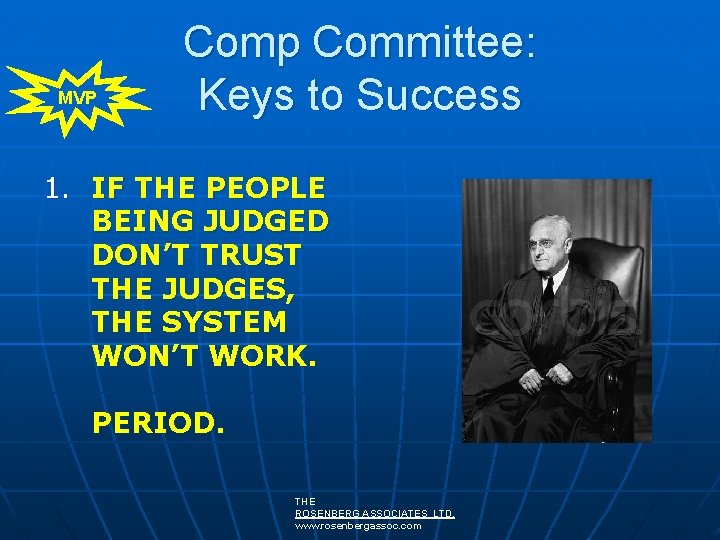 MVP

Comp Committee: Keys to Success

1. IF THE PEOPLE BEING JUDGED DON'T TRUST THE JUDGES, THE SYSTEM WON'T WORK.

PERIOD.

corbis

THE
ROSENBERG ASSOCIATES, LTD.
www.rosenbergassoc.com